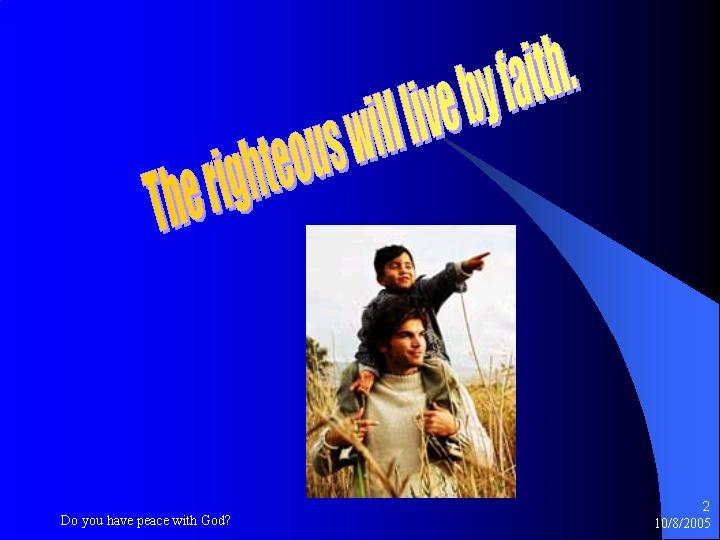 The righteous will live by faith.

Do you have peace with God?

2
10/8/2005